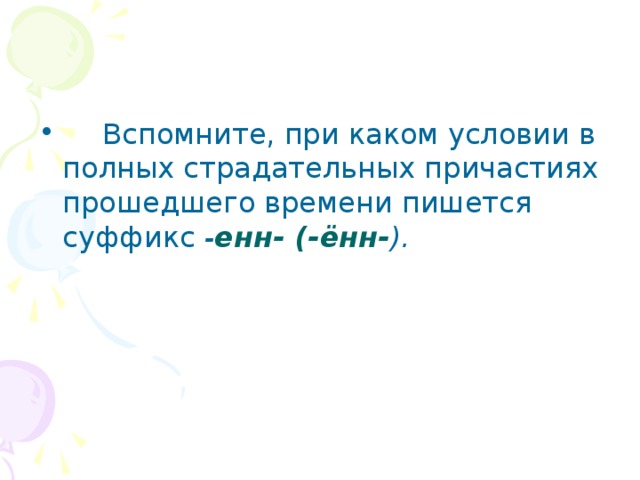 • Вспомните, при каком условии в полных страдательных причастиях прошедшего времени пишется суффикс -енн- (-ённ-).